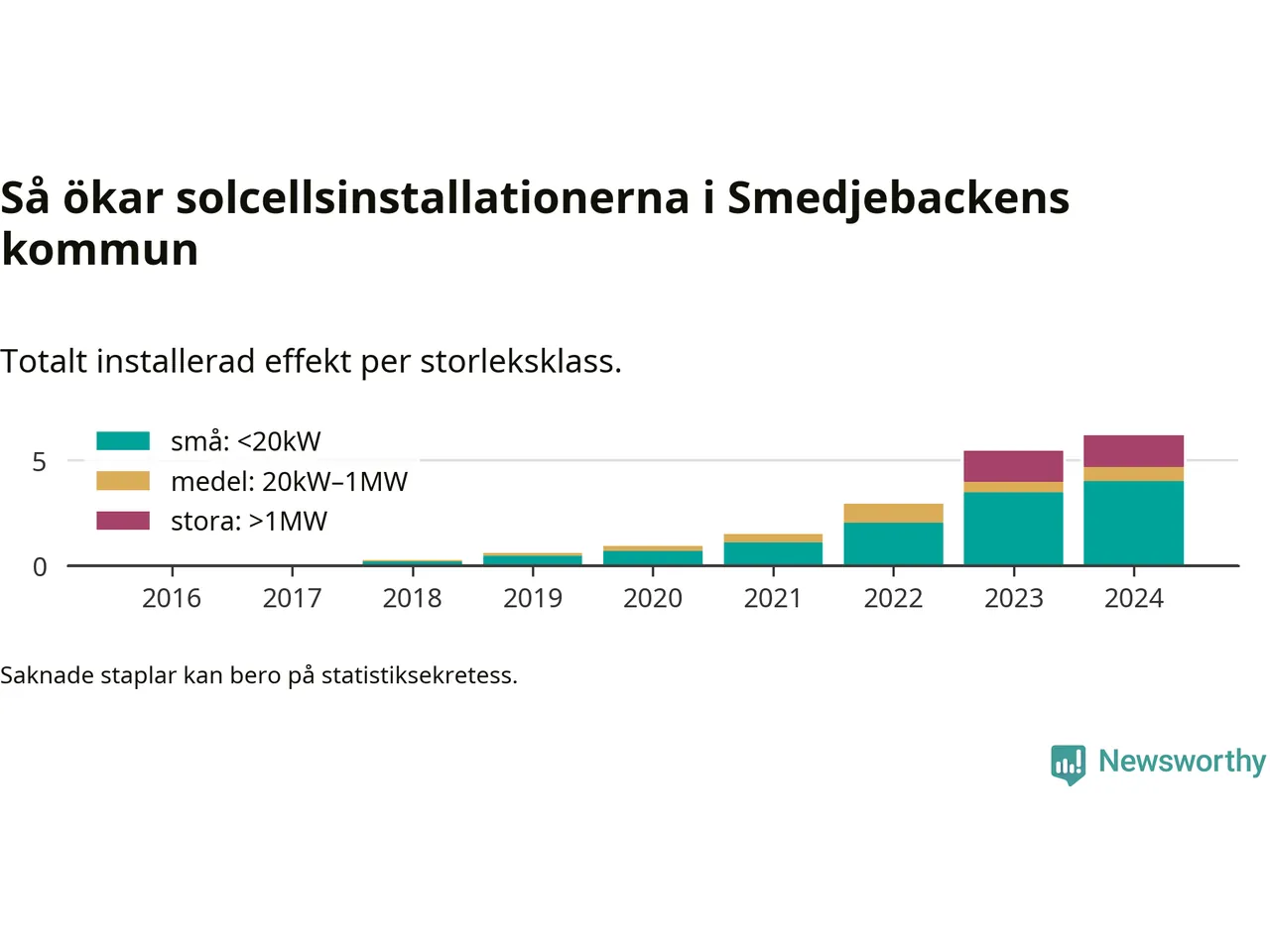 Så ökar solcellsinstallationerna i Smedjebackens kommun

Totalt installerad effekt per storleksklass.

små: <20kW
medel: 20kW–1MW
stora: >1MW

5
0

2016
2017
2018
2019
2020
2021
2022
2023
2024

Saknade staplar kan bero på statistiksekretess.

Newsworthy